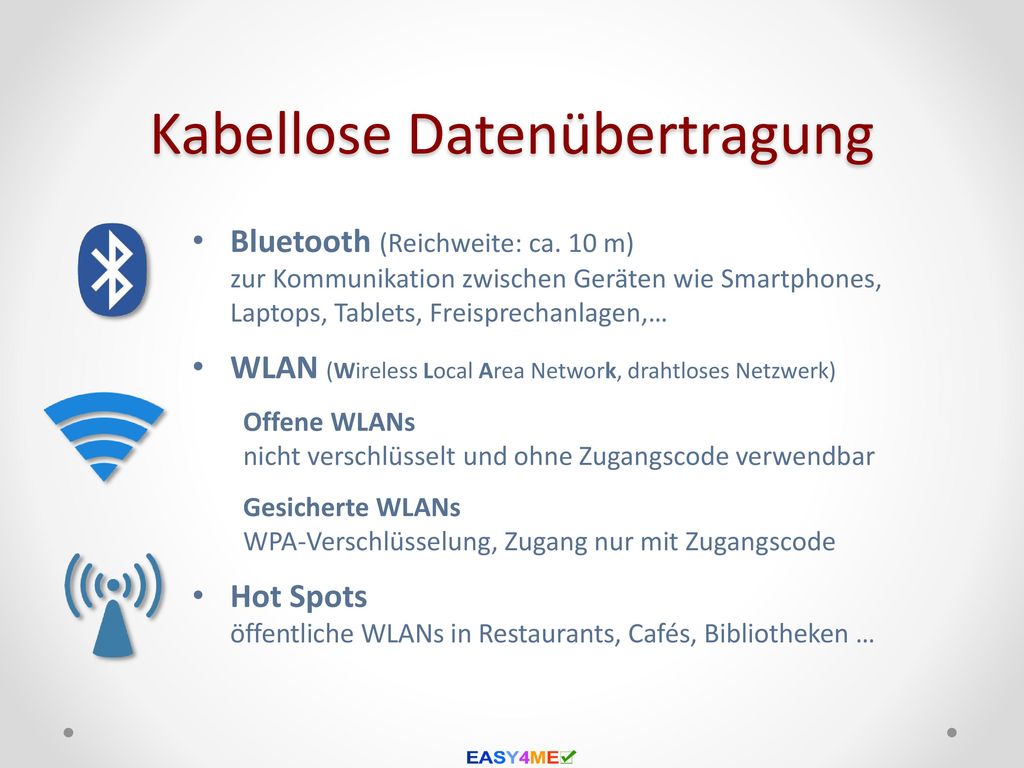 Kabellose Datenübertragung

• Bluetooth (Reichweite: ca. 10 m)
zur Kommunikation zwischen Geräten wie Smartphones, Laptops, Tablets, Freisprechanlagen,…

• WLAN (Wireless Local Area Network, drahtloses Netzwerk)

Offene WLANs
nicht verschlüsselt und ohne Zugangscode verwendbar

Gesicherte WLANs
WPA-Verschlüsselung, Zugang nur mit Zugangscode

• Hot Spots
öffentliche WLANs in Restaurants, Cafés, Bibliotheken …

EASY4ME